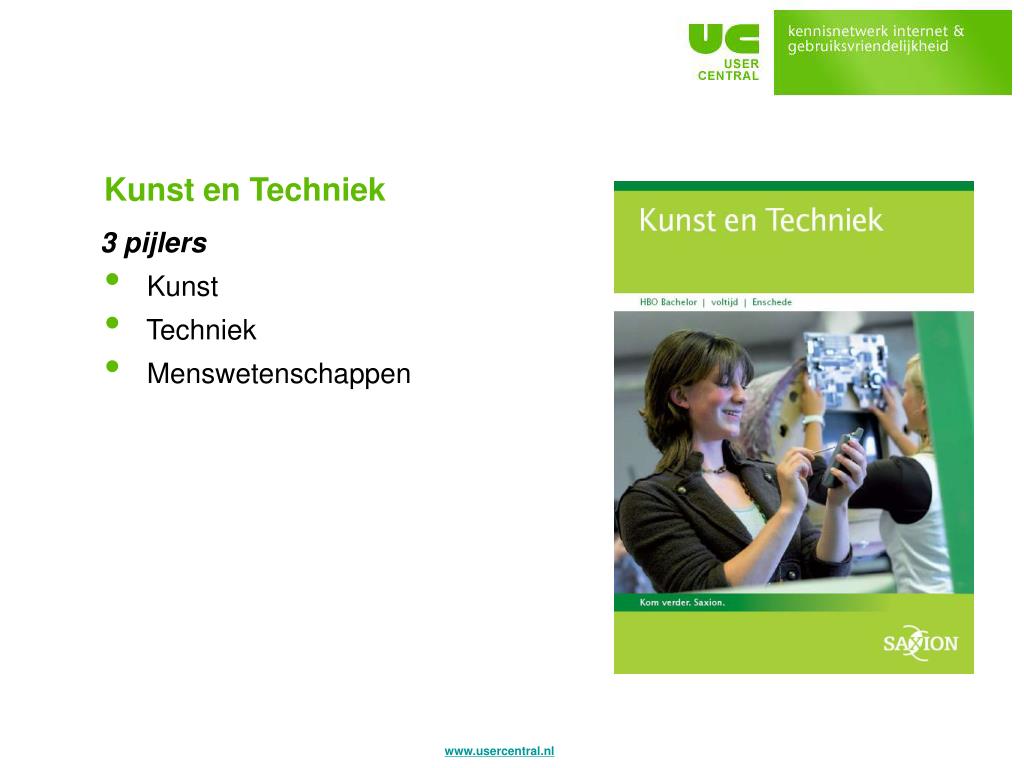 UC
USER CENTRAL

kennisnetwerk internet & gebruiksvriendelijkheid

Kunst en Techniek

3 pijlers

- Kunst
- Techniek
- Menswetenschappen

Kunst en Techniek

HBO Bachelor | voltijd | Enschede

Kom verder. Saxion.

SAXION

www.usercentral.nl